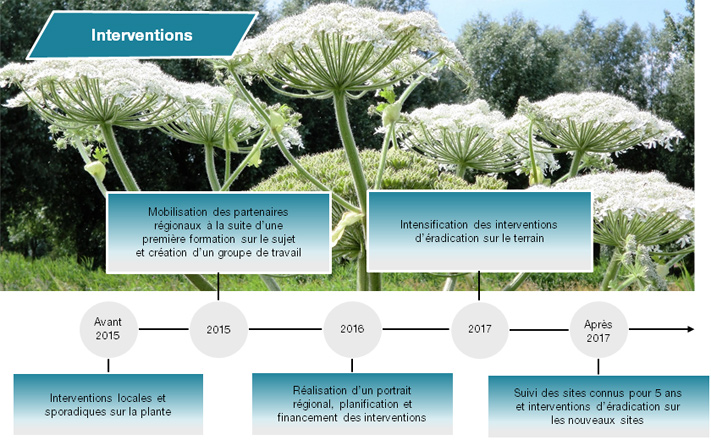 Interventions

Mobilisation des partenaires régionaux à la suite d'une première formation sur le sujet et création d'un groupe de travail

Intensification des interventions d'éradication sur le terrain

Avant 2015

2015

2016

2017

Après 2017

Interventions locales et sporadiques sur la plante

Réalisation d'un portrait régional, planification et financement des interventions

Suivi des sites connus pour 5 ans et interventions d'éradication sur les nouveaux sites